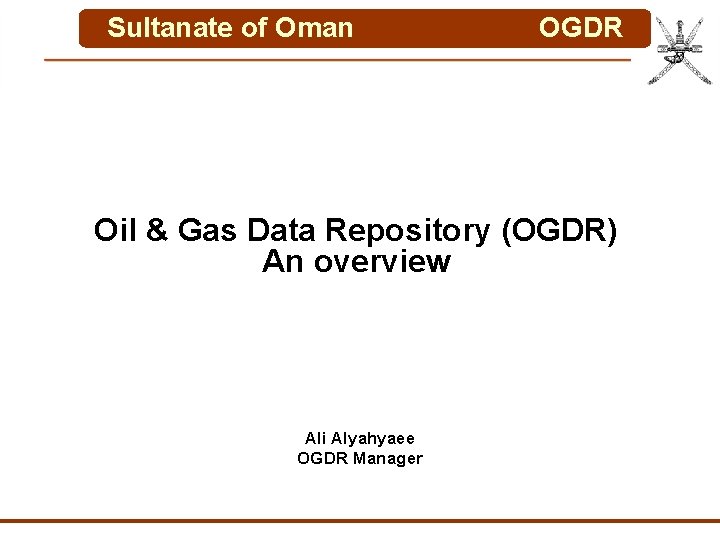 Sultanate of Oman OGDR

Oil & Gas Data Repository (OGDR)
An overview

Ali Alyahyaee
OGDR Manager